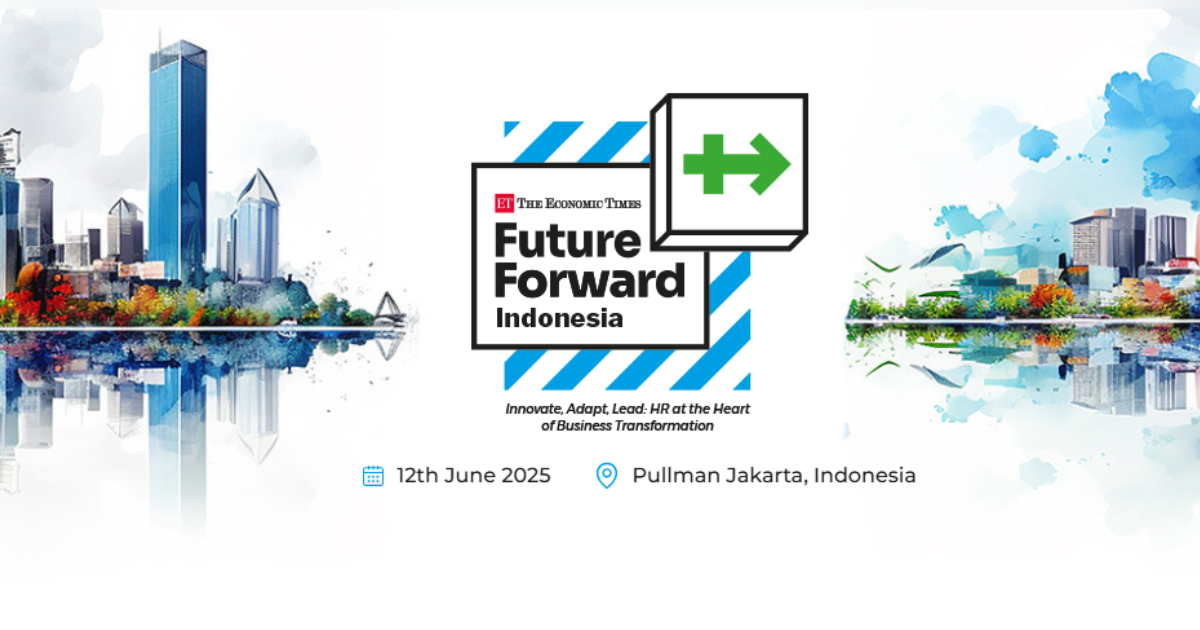 ET THE ECONOMIC TIMES
Future Forward
Indonesia

Innovate, Adapt, Lead: HR at the Heart of Business Transformation

12th June 2025
Pullman Jakarta, Indonesia